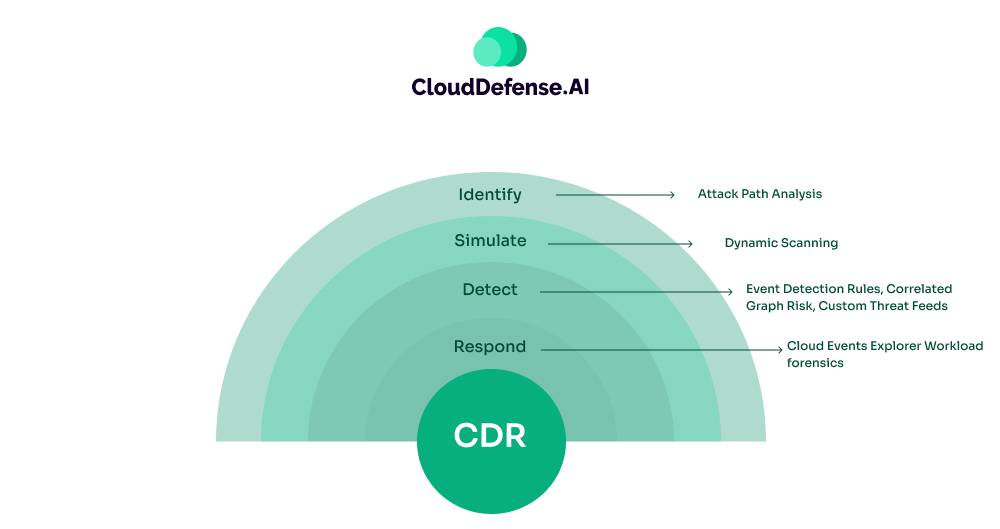 CloudDefense.AI

Identify

Attack Path Analysis

Simulate

Dynamic Scanning

Detect

Event Detection Rules, Correlated Graph Risk, Custom Threat Feeds

Respond

Cloud Events Explorer Workload forensics

CDR